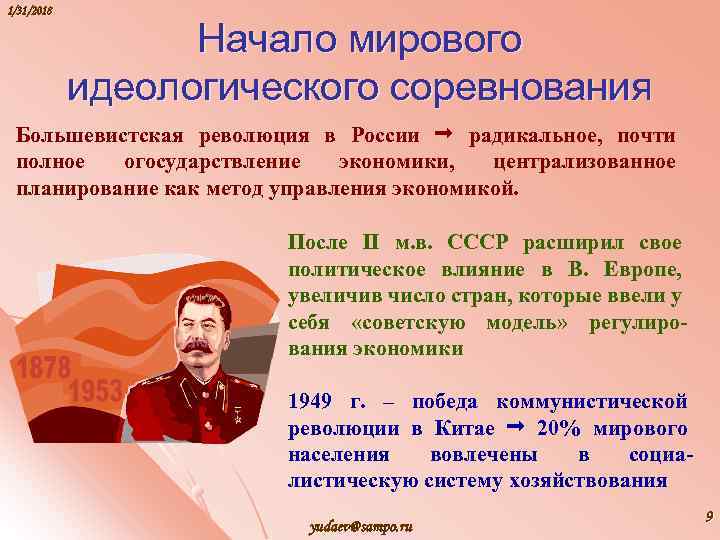 1/31/2018

Начало мирового идеологического соревнования

Большевистская революция в России → радикальное, почти полное огосударствление экономики, централизованное планирование как метод управления экономикой.

После II м.в. СССР расширил свое политическое влияние в В. Европе, увеличив число стран, которые ввели у себя «советскую модель» регулирования экономики

1878
1953

1949 г. – победа коммунистической революции в Китае → 20% мирового населения вовлечены в социалистическую систему хозяйствования

yudaev@sampo.ru

9